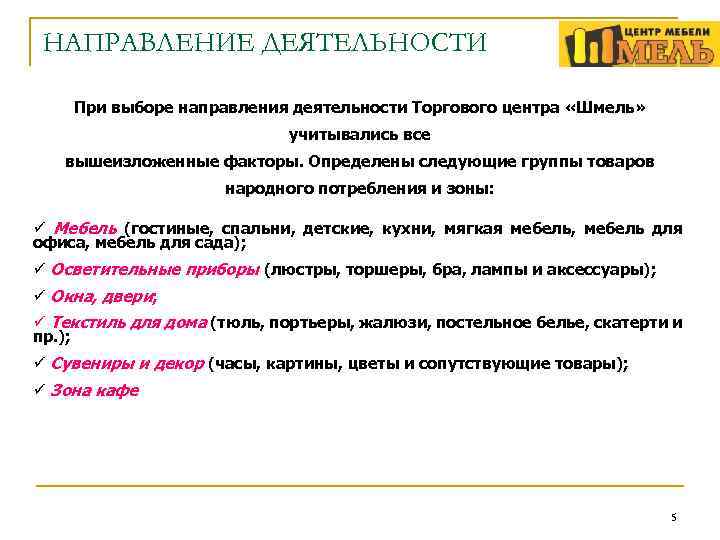 НАПРАВЛЕНИЕ ДЕЯТЕЛЬНОСТИ

ЦЕНТР МЕБЕЛИ ШМЕЛЬ

При выборе направления деятельности Торгового центра «Шмель» учитывались все вышеизложенные факторы. Определены следующие группы товаров народного потребления и зоны:

✓ Мебель (гостиные, спальни, детские, кухни, мягкая мебель, мебель для офиса, мебель для сада);

✓ Осветительные приборы (люстры, торшеры, бра, лампы и аксессуары);

✓ Окна, двери;

✓ Текстиль для дома (тюль, портьеры, жалюзи, постельное белье, скатерти и пр.);

✓ Сувениры и декор (часы, картины, цветы и сопутствующие товары);

✓ Зона кафе

5